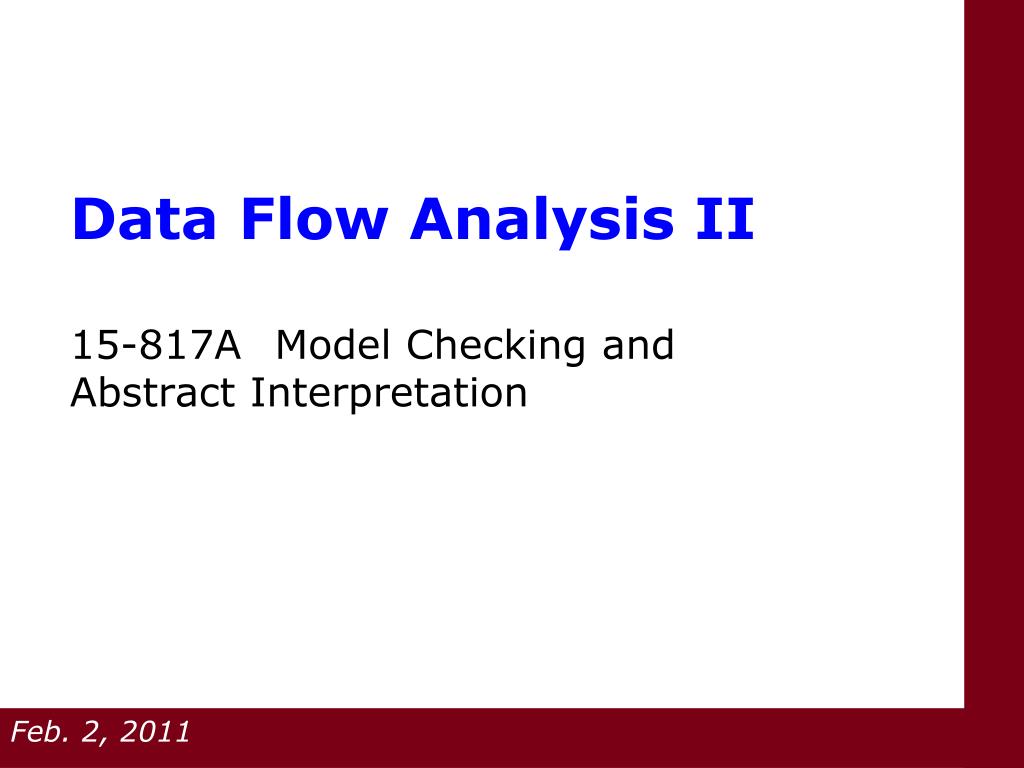 Data Flow Analysis II

15-817A Model Checking and Abstract Interpretation

Feb. 2, 2011